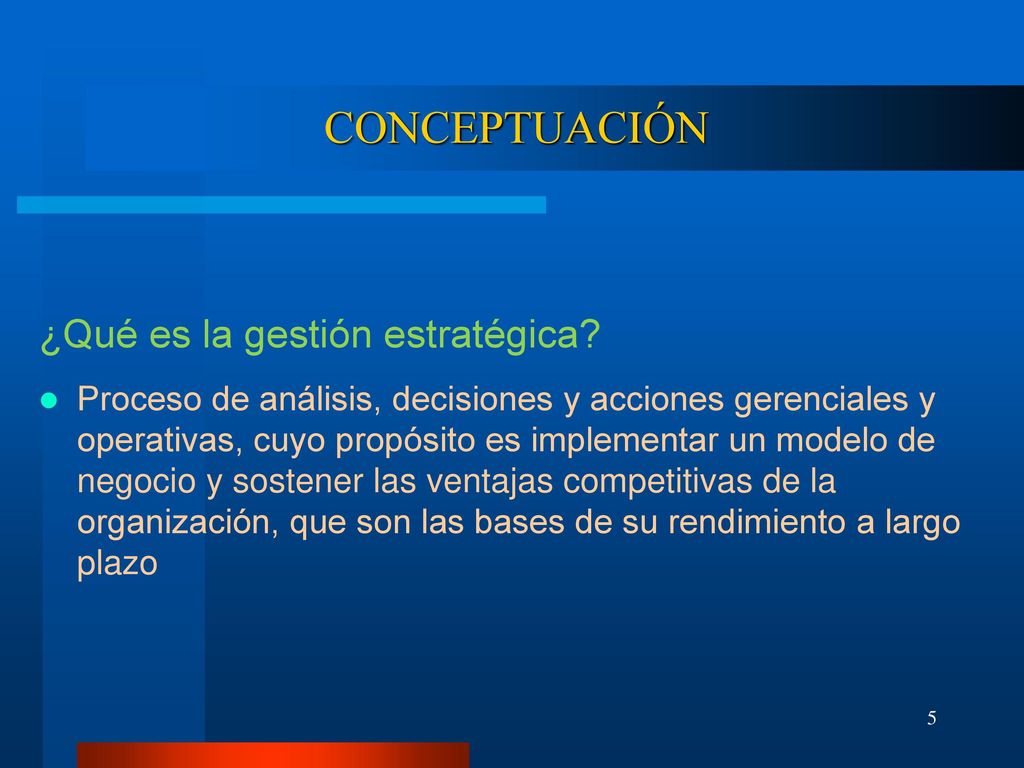 CONCEPTUACIÓN

¿Qué es la gestión estratégica?

Proceso de análisis, decisiones y acciones gerenciales y operativas, cuyo propósito es implementar un modelo de negocio y sostener las ventajas competitivas de la organización, que son las bases de su rendimiento a largo plazo

5